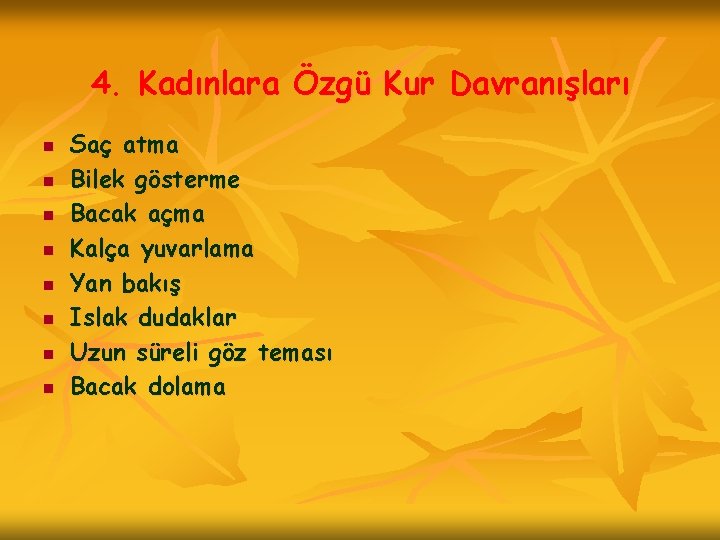 4. Kadınlara Özgü Kur Davranışları

- Saç atma
- Bilek gösterme
- Bacak açma
- Kalça yuvarlama
- Yan bakış
- Islak dudaklar
- Uzun süreli göz teması
- Bacak dolama